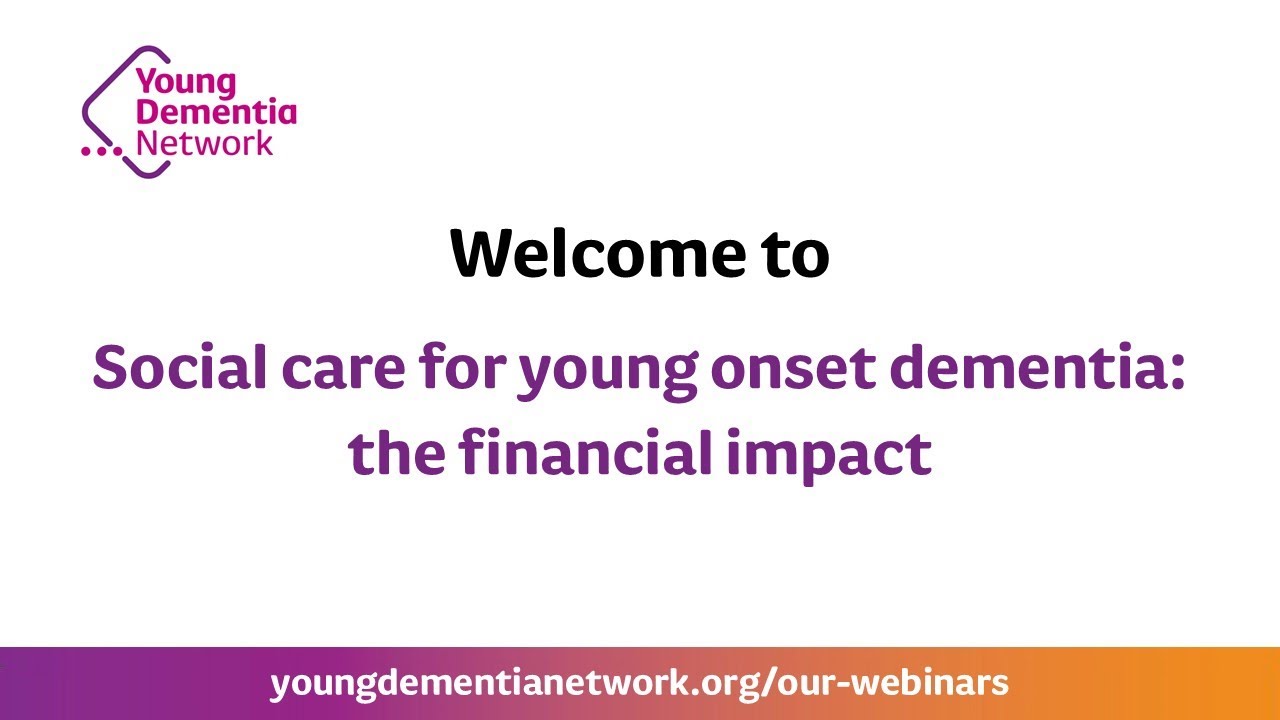 Young
Dementia
Network

Welcome to

Social care for young onset dementia: the financial impact

youngdementianetwork.org/our-webinars